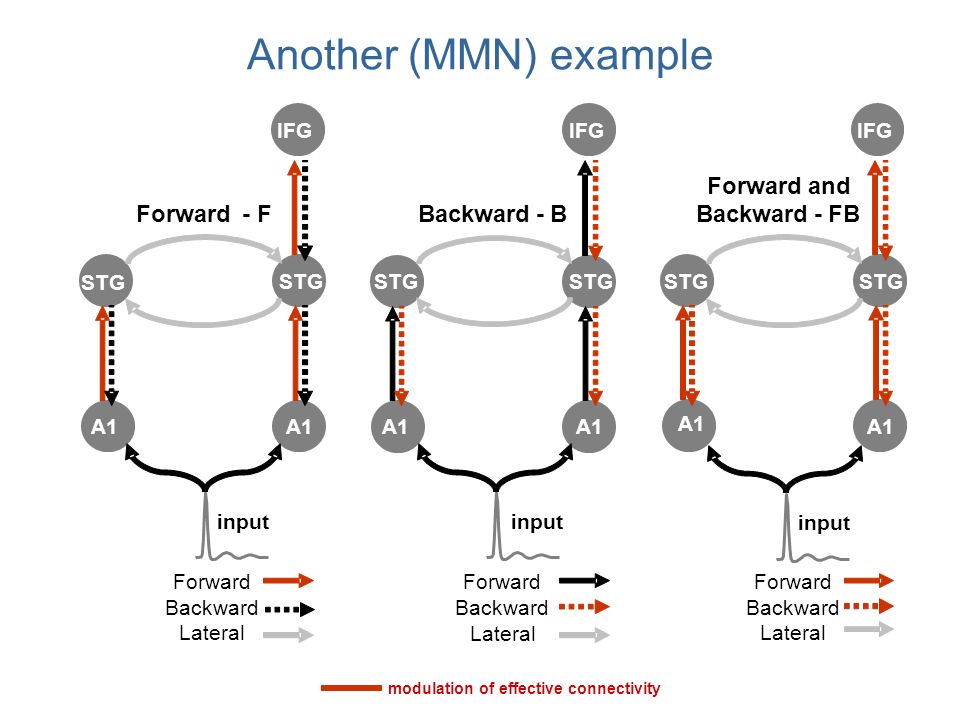 Another (MMN) example

IFG

Forward - F

STG

STG

A1

A1

input

Forward
Backward
Lateral

IFG

Backward - B

STG

STG

A1

A1

input

Forward
Backward
Lateral

IFG

Forward and Backward - FB

STG

STG

A1

A1

input

Forward
Backward
Lateral

modulation of effective connectivity